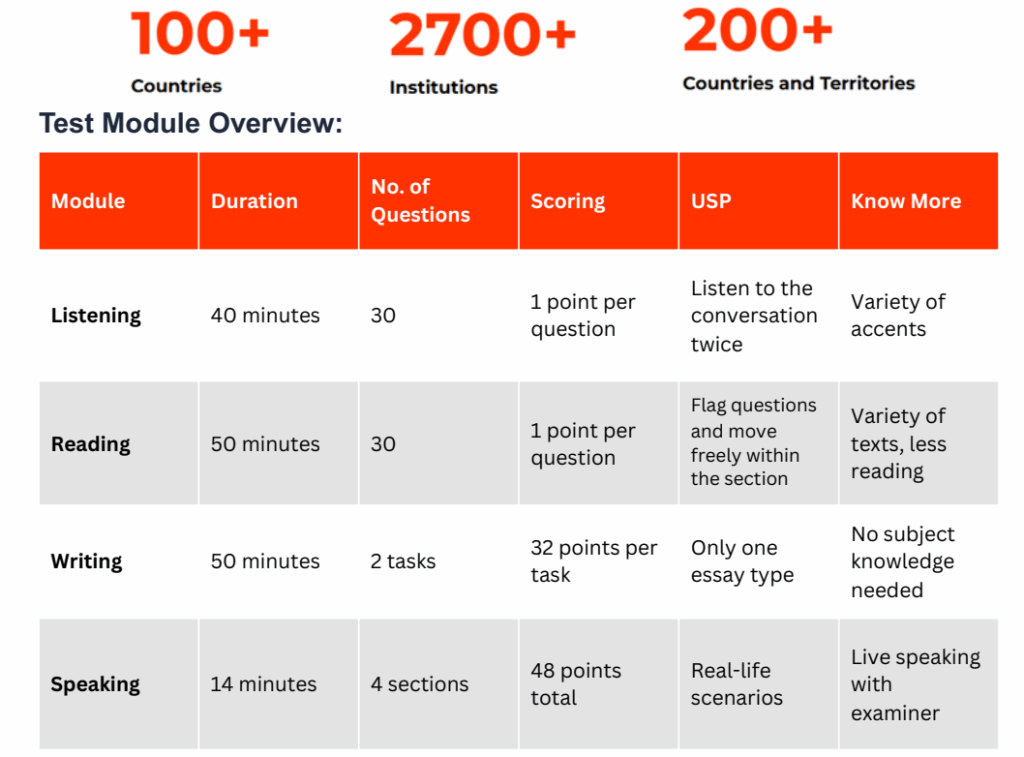 100+
Countries

2700+
Institutions

200+
Countries and Territories

Test Module Overview:

| Module | Duration | No. of Questions | Scoring | USP | Know More |
|---|---|---|---|---|---|
| Listening | 40 minutes | 30 | 1 point per question | Listen to the conversation twice | Variety of accents |
| Reading | 50 minutes | 30 | 1 point per question | Flag questions and move freely within the section | Variety of texts, less reading |
| Writing | 50 minutes | 2 tasks | 32 points per task | Only one essay type | No subject knowledge needed |
| Speaking | 14 minutes | 4 sections | 48 points total | Real-life scenarios | Live speaking with examiner |